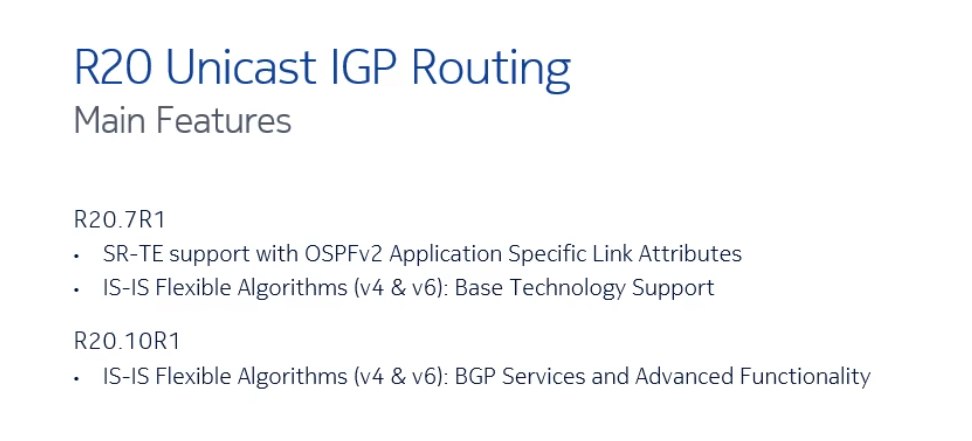 R20 Unicast IGP Routing
Main Features

R20.7R1
• SR-TE support with OSPFv2 Application Specific Link Attributes
• IS-IS Flexible Algorithms (v4 & v6): Base Technology Support

R20.10R1
• IS-IS Flexible Algorithms (v4 & v6): BGP Services and Advanced Functionality